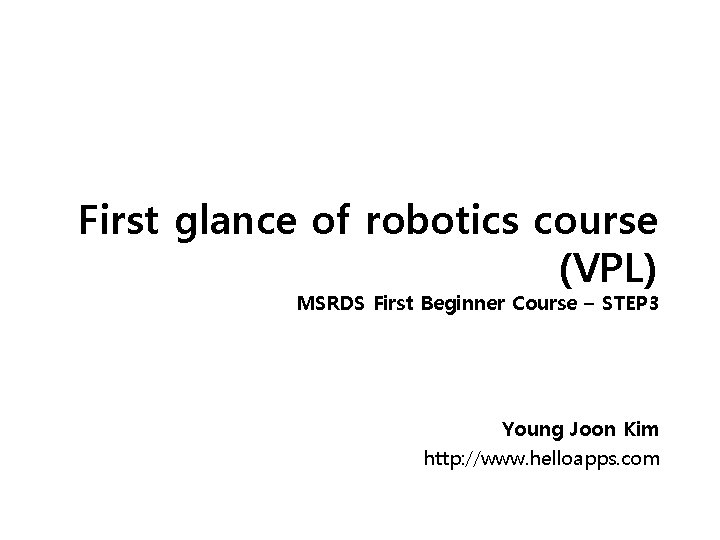 First glance of robotics course (VPL)

MSRDS First Beginner Course – STEP3

Young Joon Kim

http://www.helloapps.com